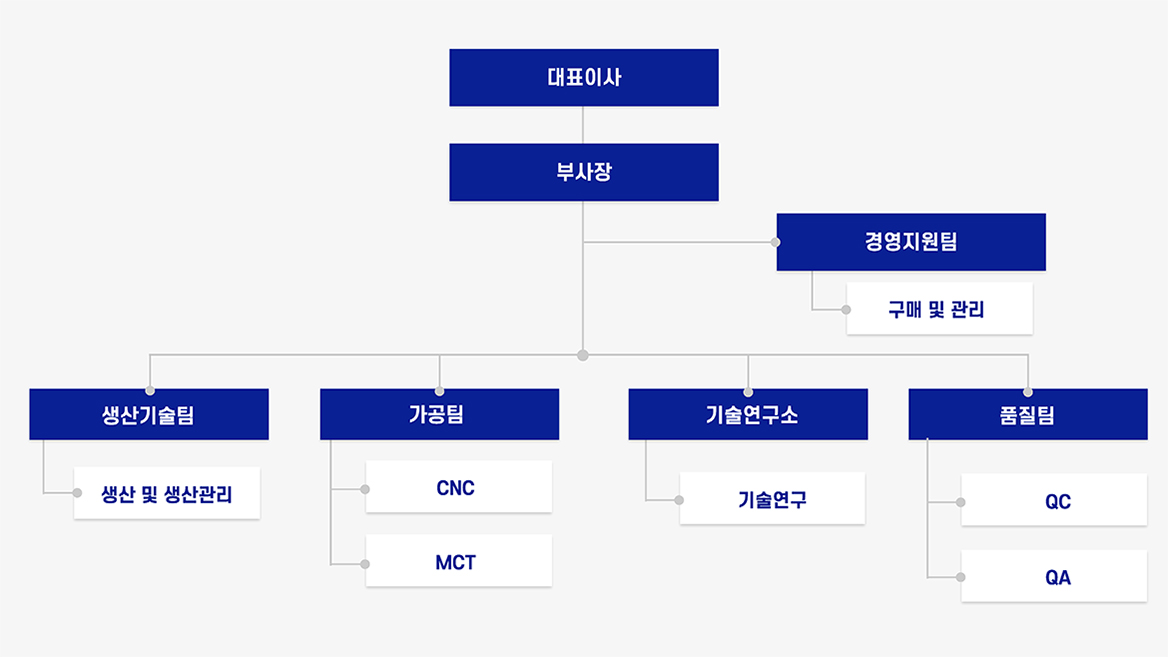 대표이사

부사장

경영지원팀

구매 및 관리

생산기술팀

생산 및 생산관리

가공팀

CNC

MCT

기술연구소

기술연구

품질팀

QC

QA